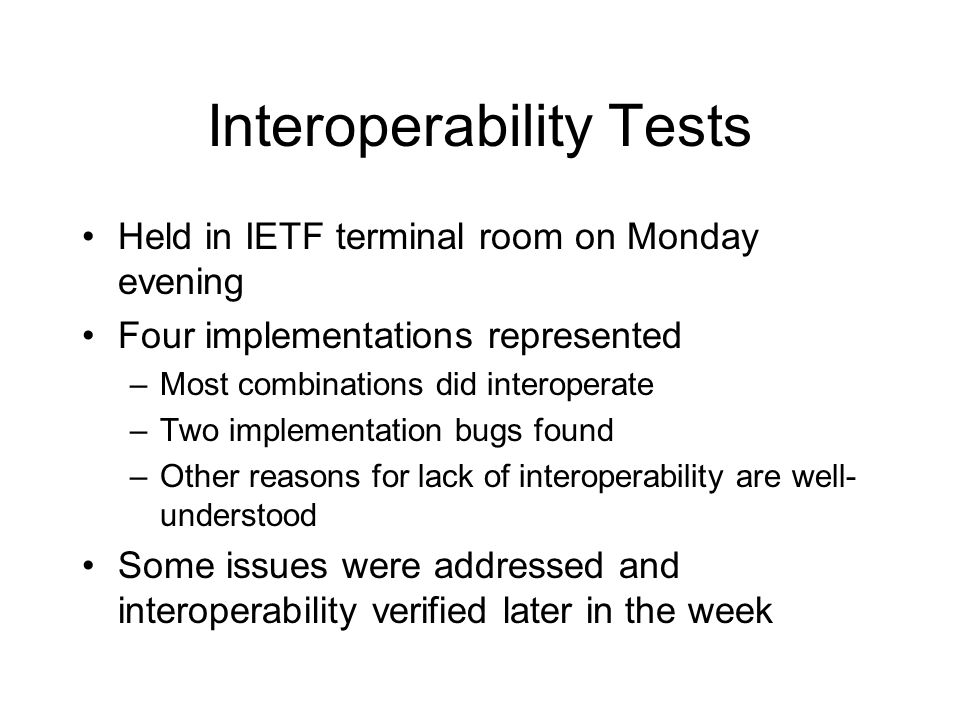 Interoperability Tests

• Held in IETF terminal room on Monday evening
• Four implementations represented
– Most combinations did interoperate
– Two implementation bugs found
– Other reasons for lack of interoperability are well-understood
• Some issues were addressed and interoperability verified later in the week